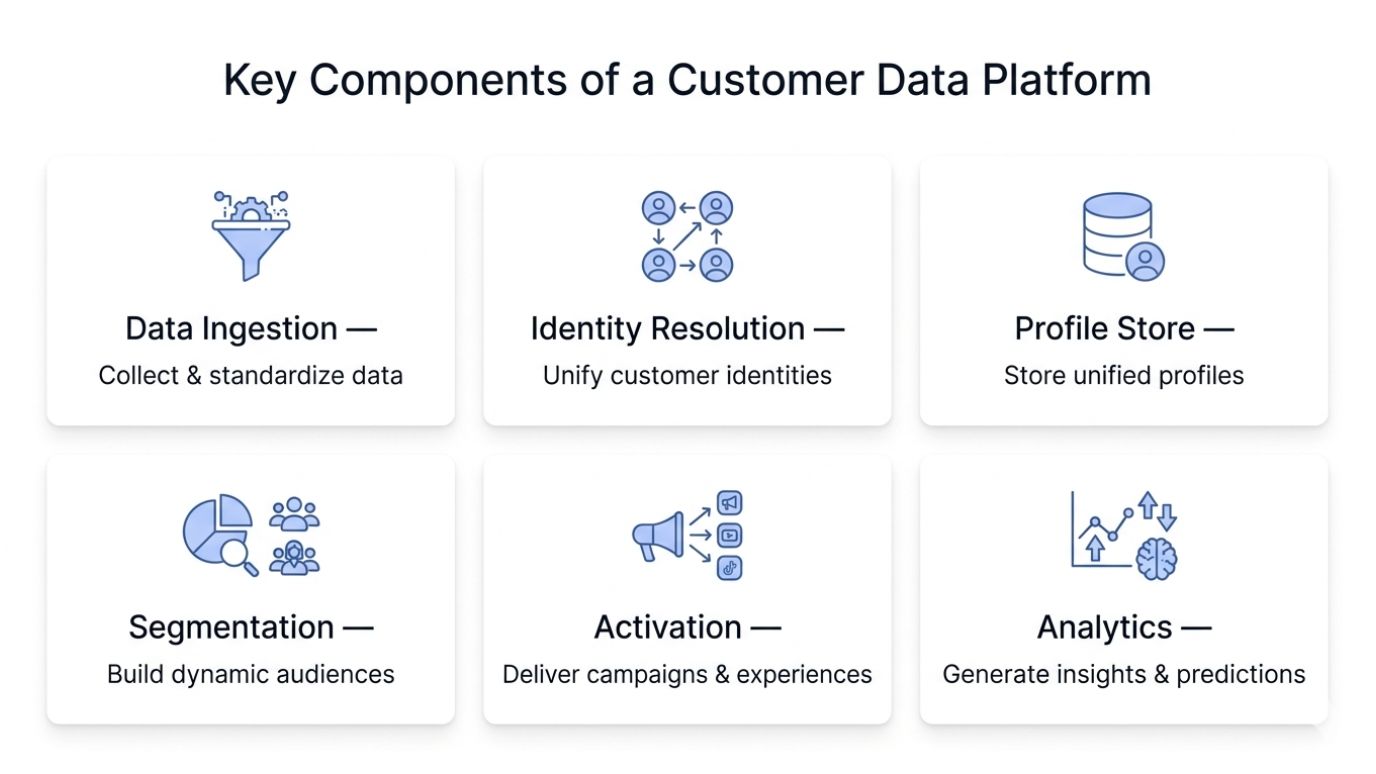 Key Components of a Customer Data Platform

Data Ingestion —
Collect & standardize data

Identity Resolution —
Unify customer identities

Profile Store —
Store unified profiles

Segmentation —
Build dynamic audiences

Activation —
Deliver campaigns & experiences

Analytics —
Generate insights & predictions